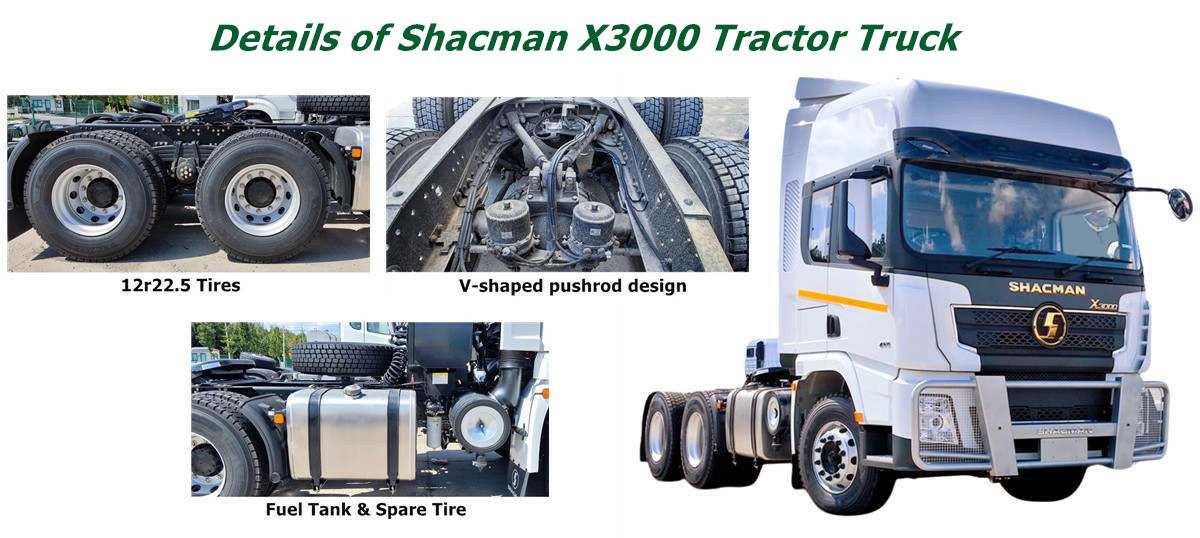 Details of Shacman X3000 Tractor Truck

12r22.5 Tires

V-shaped pushrod design

Fuel Tank & Spare Tire

SHACMAN

X3000